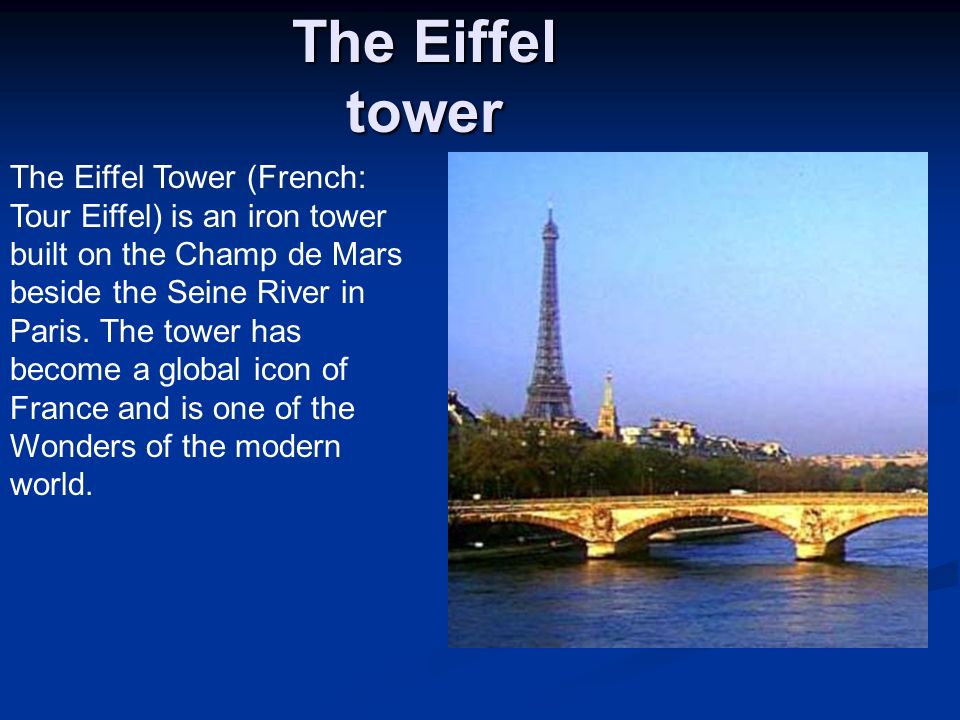 The Eiffel tower

The Eiffel Tower (French: Tour Eiffel) is an iron tower built on the Champ de Mars beside the Seine River in Paris. The tower has become a global icon of France and is one of the Wonders of the modern world.